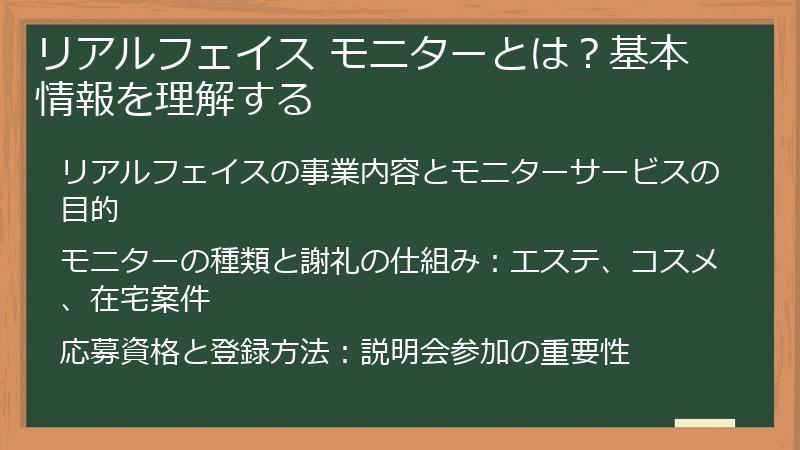 リアルフェイス モニターとは？基本情報を理解する

リアルフェイスの事業内容とモニターサービスの目的

モニターの種類と謝礼の仕組み：エステ、コスメ、在宅案件

応募資格と登録方法：説明会参加の重要性